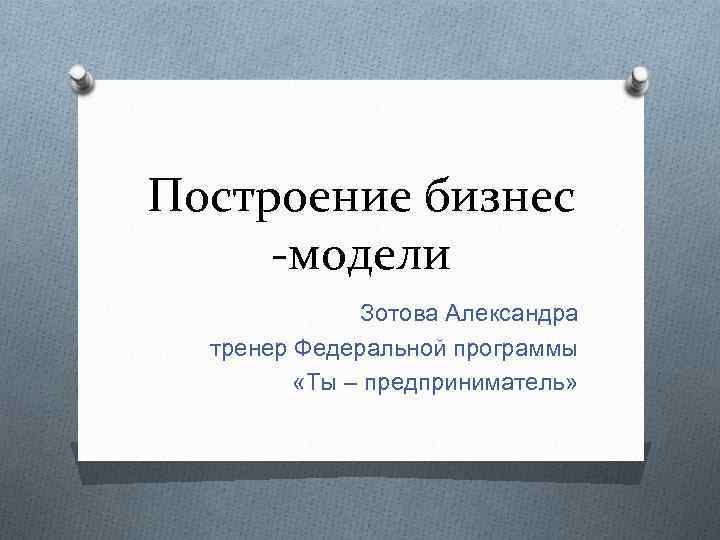 Построение бизнес -модели

Зотова Александра
тренер Федеральной программы
«Ты – предприниматель»